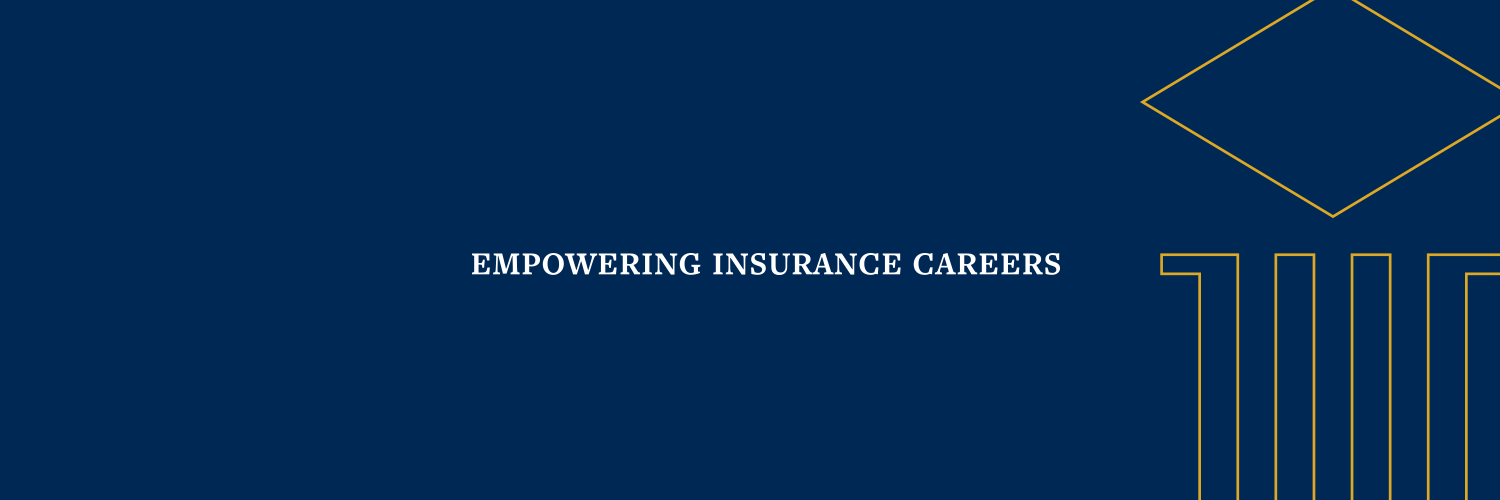 EMPOWERING INSURANCE CAREERS